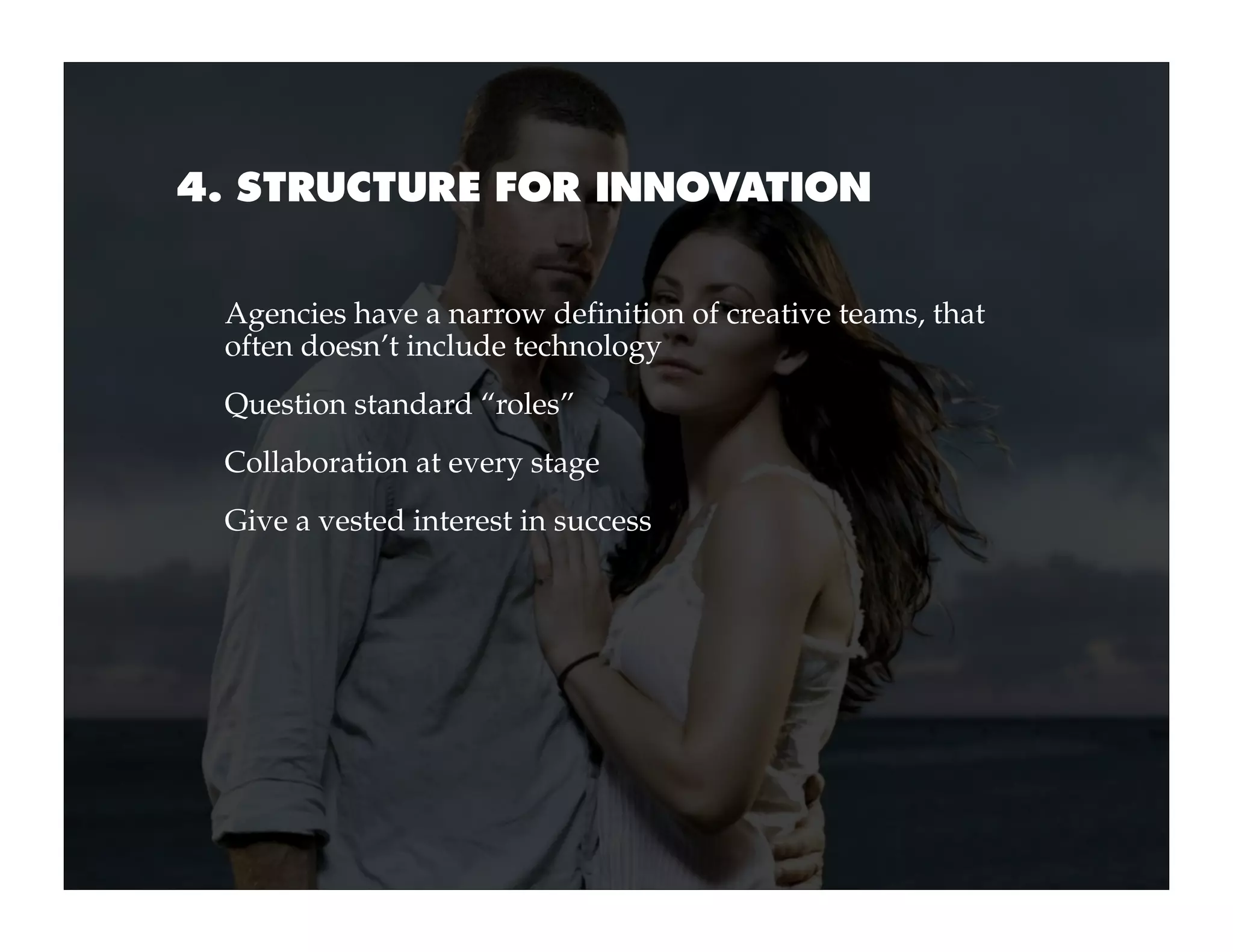 4. STRUCTURE FOR INNOVATION

Agencies have a narrow definition of creative teams, that often doesn’t include technology

Question standard “roles”

Collaboration at every stage

Give a vested interest in success